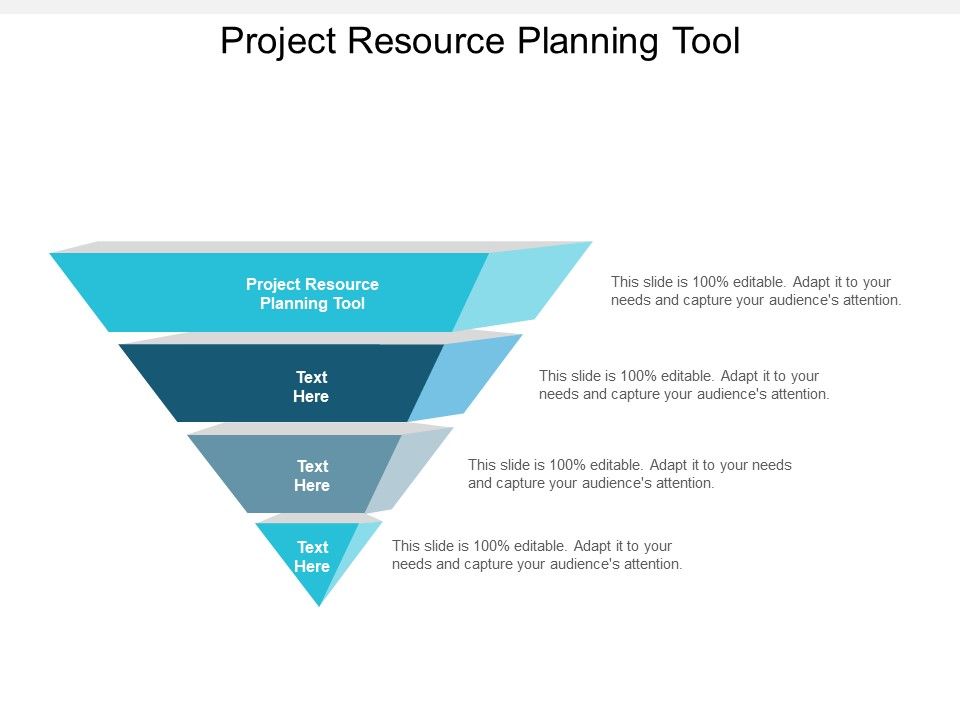 Project Resource Planning Tool

Project Resource Planning Tool

This slide is 100% editable. Adapt it to your needs and capture your audience's attention.

Text Here

This slide is 100% editable. Adapt it to your needs and capture your audience's attention.

Text Here

This slide is 100% editable. Adapt it to your needs and capture your audience's attention.

Text Here

This slide is 100% editable. Adapt it to your needs and capture your audience's attention.